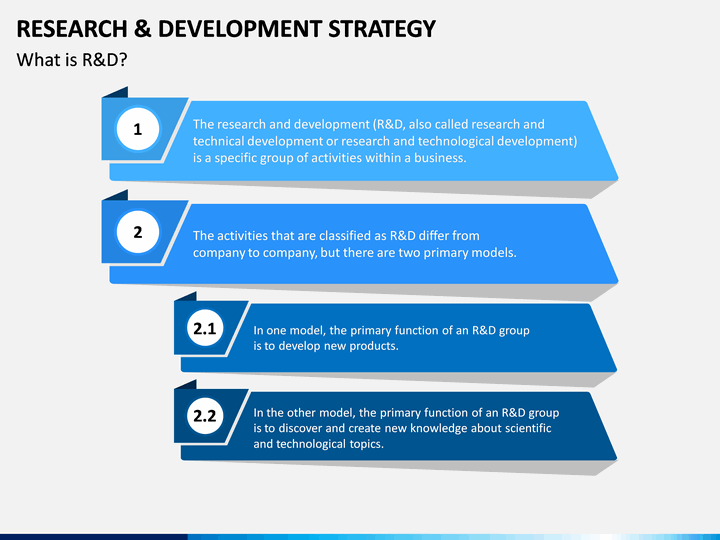 RESEARCH & DEVELOPMENT STRATEGY

What is R&D?

1

The research and development (R&D, also called research and technical development or research and technological development) is a specific group of activities within a business.

2

The activities that are classified as R&D differ from company to company, but there are two primary models.

2.1

In one model, the primary function of an R&D group is to develop new products.

2.2

In the other model, the primary function of an R&D group is to discover and create new knowledge about scientific and technological topics.